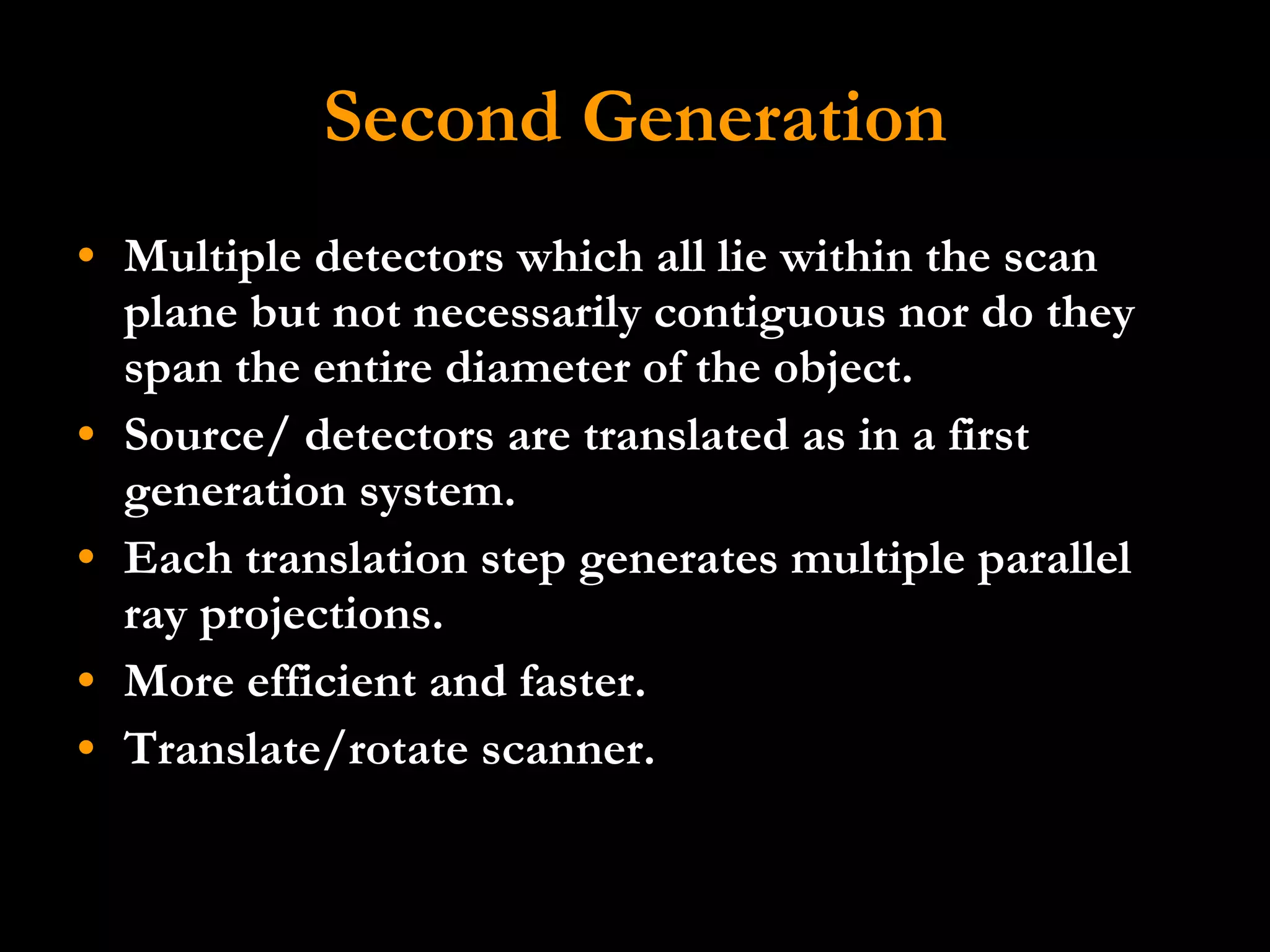 Second Generation

• Multiple detectors which all lie within the scan plane but not necessarily contiguous nor do they span the entire diameter of the object.
• Source/ detectors are translated as in a first generation system.
• Each translation step generates multiple parallel ray projections.
• More efficient and faster.
• Translate/rotate scanner.